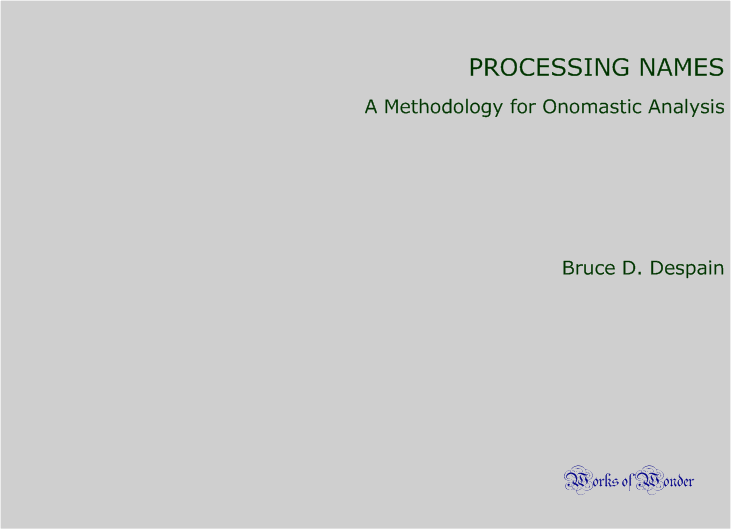 PROCESSING NAMES

A Methodology for Onomastic Analysis

Bruce D. Despain

Works of Wonder